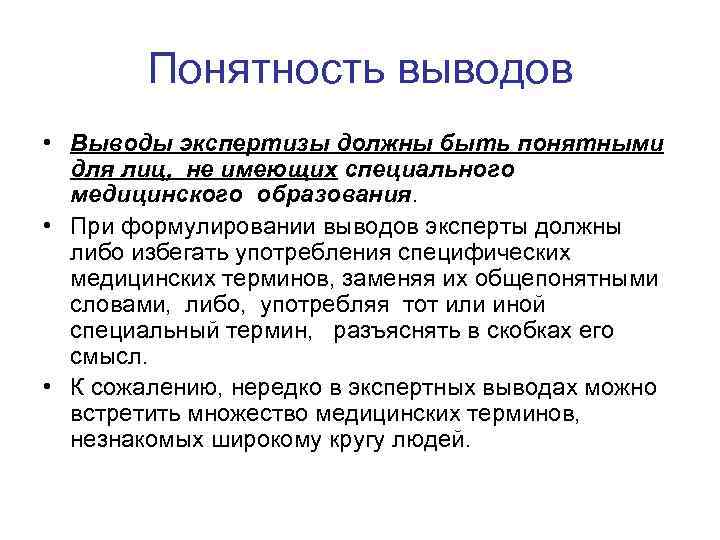 Понятность выводов

• Выводы экспертизы должны быть понятными для лиц, не имеющих специального медицинского образования.

• При формулировании выводов эксперты должны либо избегать употребления специфических медицинских терминов, заменяя их общепонятными словами, либо, употребляя тот или иной специальный термин, разъяснять в скобках его смысл.

• К сожалению, нередко в экспертных выводах можно встретить множество медицинских терминов, незнакомых широкому кругу людей.